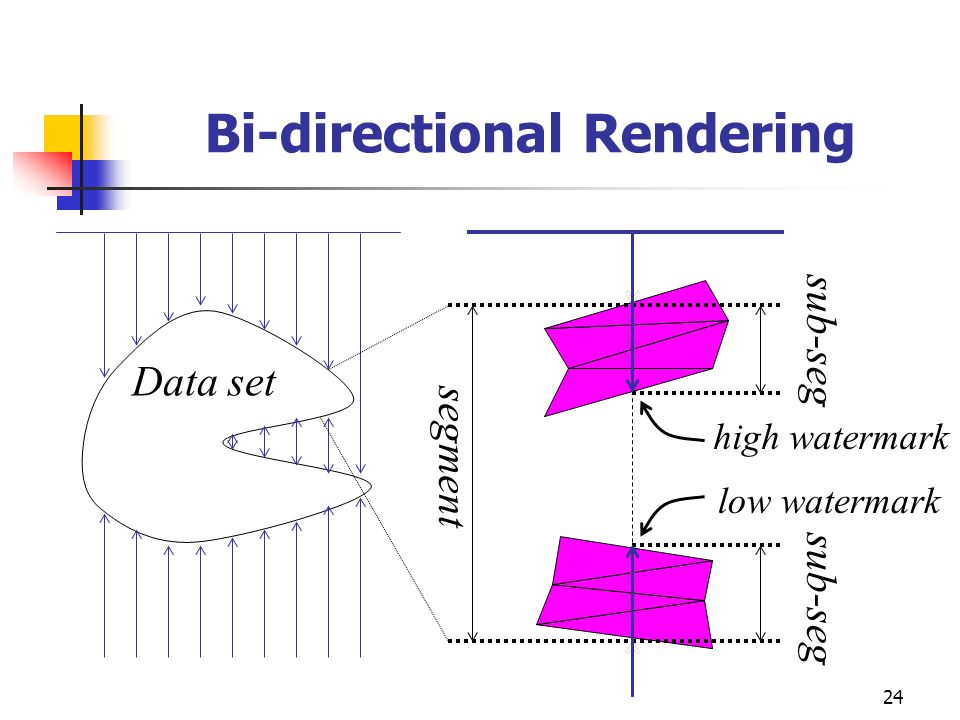 Bi-directional Rendering

Data set

segment

sub-seg

high watermark

low watermark

sub-seg

24